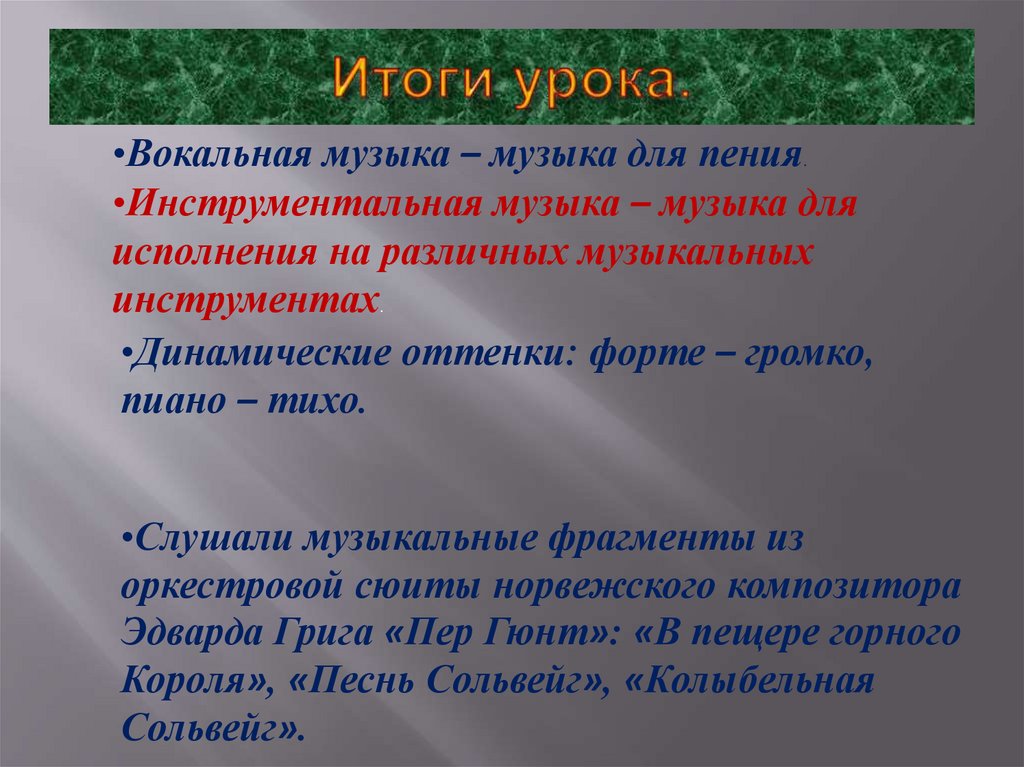 Итоги урока.

•Вокальная музыка – музыка для пения.

•Инструментальная музыка – музыка для исполнения на различных музыкальных инструментах.

•Динамические оттенки: форте – громко, пиано – тихо.

•Слушали музыкальные фрагменты из оркестровой сюиты норвежского композитора Эдварда Грига «Пер Гюнт»: «В пещере горного Короля», «Песнь Сольвейг», «Колыбельная Сольвейг».